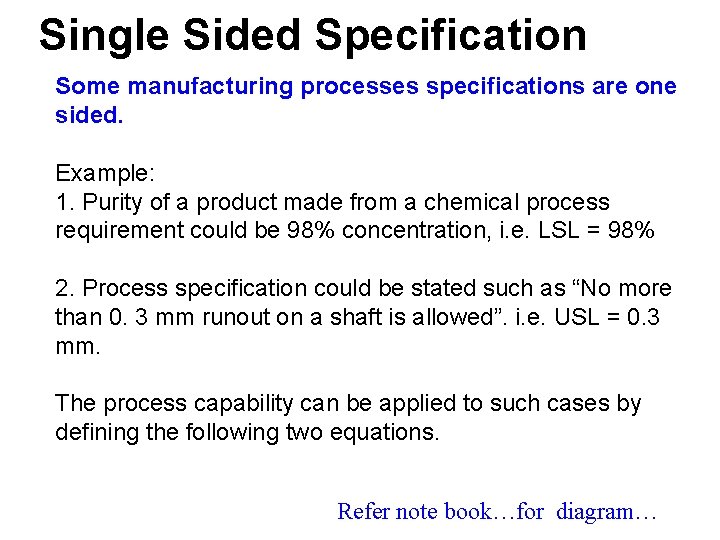 Single Sided Specification

Some manufacturing processes specifications are one sided.

Example:
1. Purity of a product made from a chemical process requirement could be 98% concentration, i.e. LSL = 98%

2. Process specification could be stated such as “No more than 0. 3 mm runout on a shaft is allowed”. i.e. USL = 0.3 mm.

The process capability can be applied to such cases by defining the following two equations.

Refer note book…for diagram…